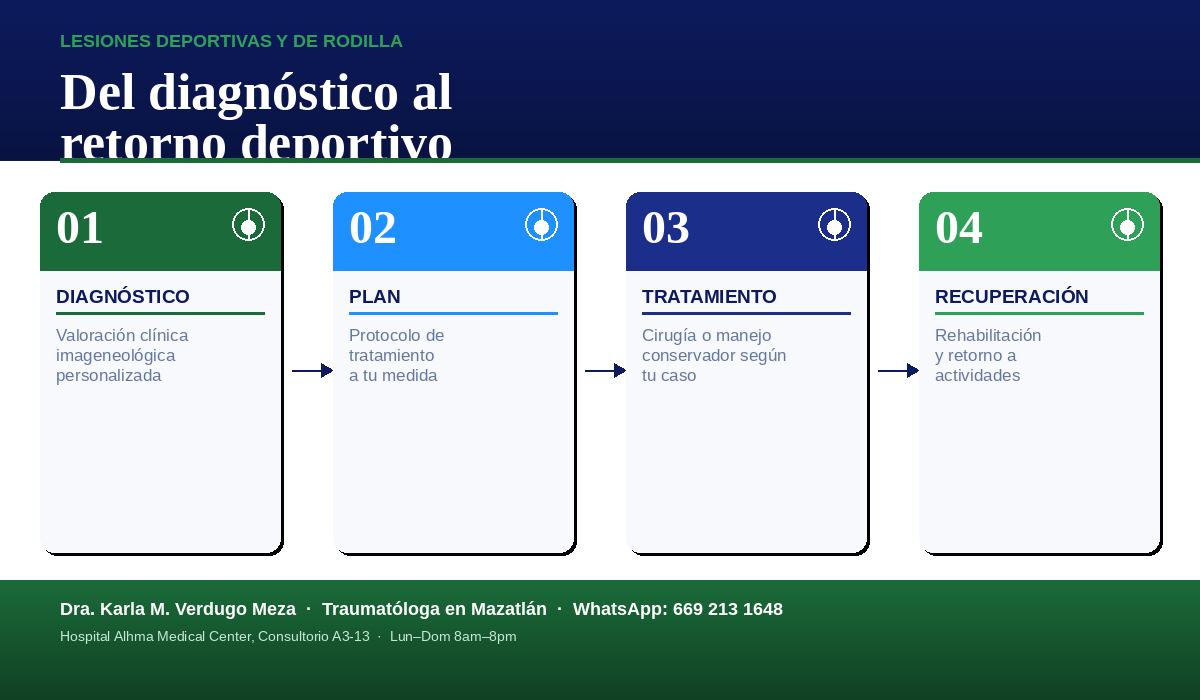 LESIONES DEPORTIVAS Y DE RODILLA

Del diagnóstico al retorno deportivo

01

DIAGNÓSTICO

Valoración clínica imageneológica personalizada

02

PLAN

Protocolo de tratamiento a tu medida

03

TRATAMIENTO

Cirugía o manejo conservador según tu caso

04

RECUPERACIÓN

Rehabilitación y retorno a actividades

Dra. Karla M. Verdugo Meza · Traumatóloga en Mazatlán · WhatsApp: 669 213 1648

Hospital Alhma Medical Center, Consultorio A3-13 · Lun–Dom 8am–8pm